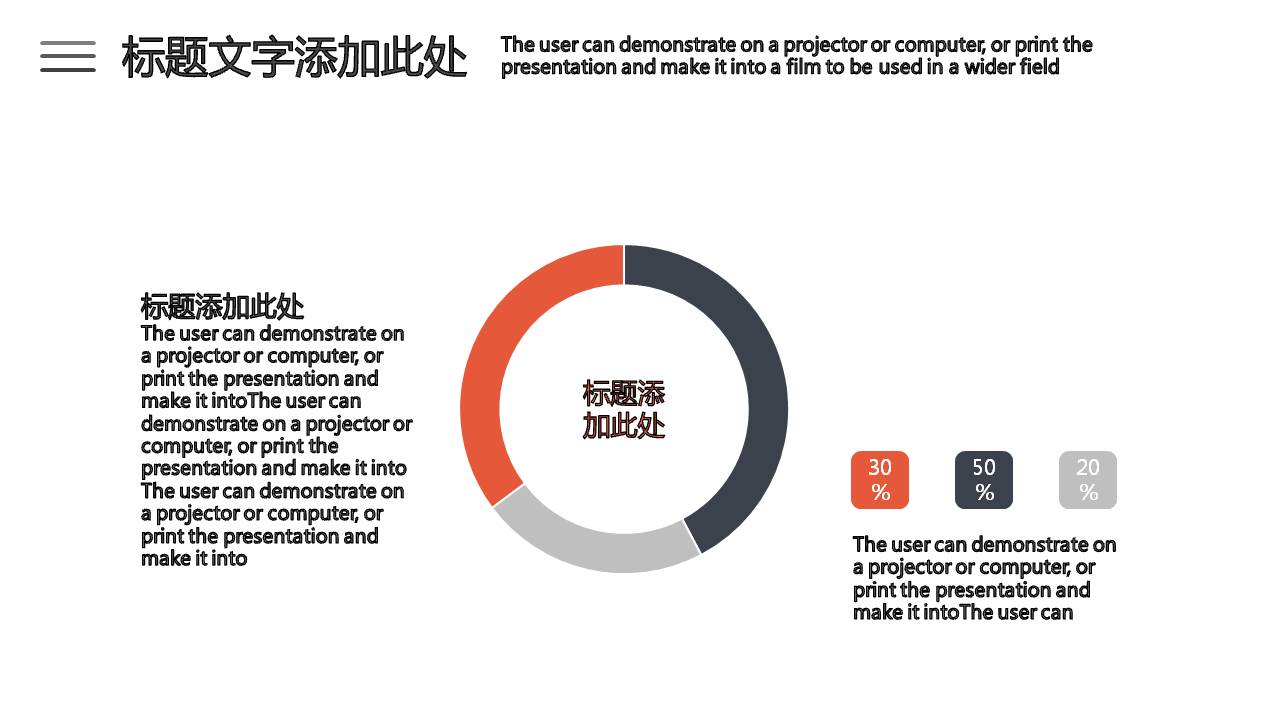 标题文字添加此处

The user can demonstrate on a projector or computer, or print the presentation and make it into a film to be used in a wider field

标题添加此处

The user can demonstrate on a projector or computer, or print the presentation and make it intoThe user can demonstrate on a projector or computer, or print the presentation and make it into The user can demonstrate on a projector or computer, or print the presentation and make it into

标题添加此处

30%

50%

20%

The user can demonstrate on a projector or computer, or print the presentation and make it intoThe user can